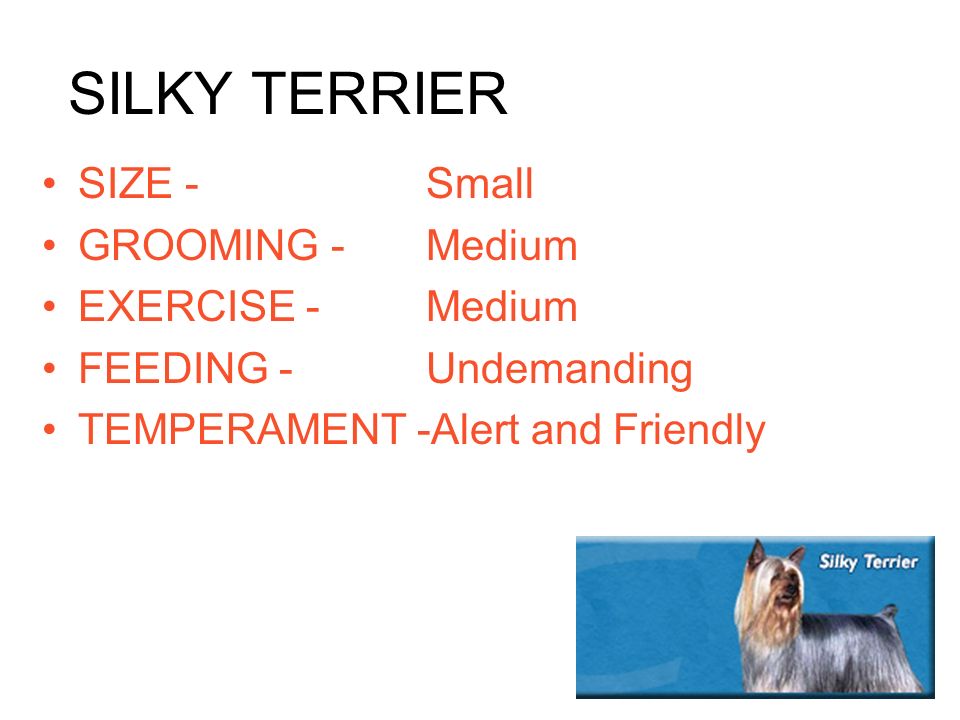 SILKY TERRIER

• SIZE - Small
• GROOMING - Medium
• EXERCISE - Medium
• FEEDING - Undemanding
• TEMPERAMENT -Alert and Friendly

Silky Terrier